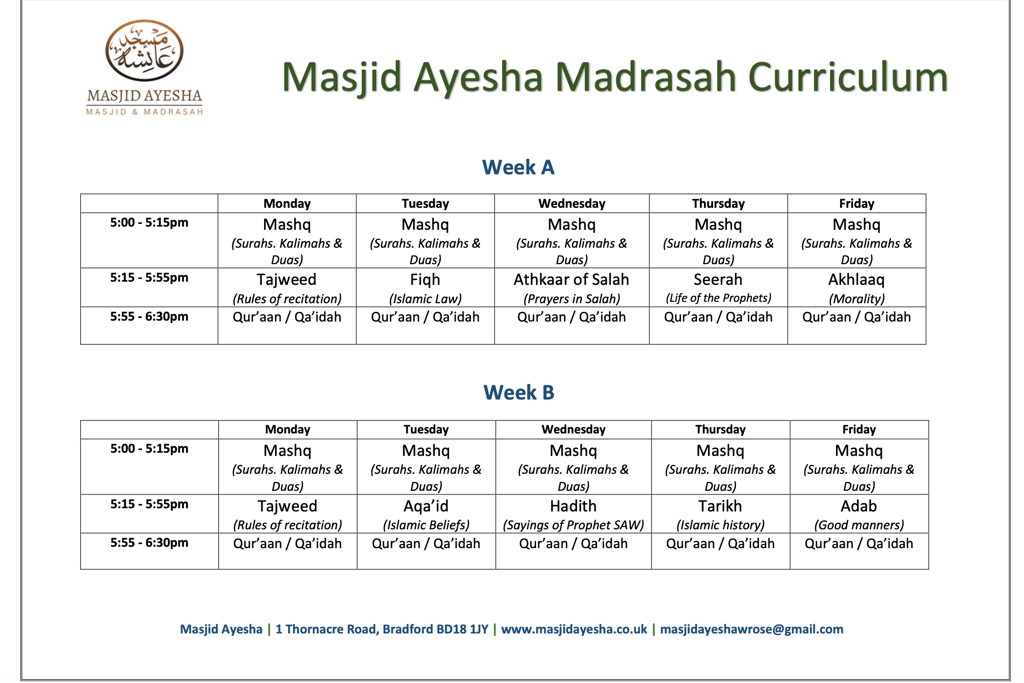 مسجد عائشة
MASJID AYESHA
MASJID & MADRASAH

Masjid Ayesha Madrasah Curriculum

Week A

| | Monday | Tuesday | Wednesday | Thursday | Friday |
|---|---|---|---|---|---|
| 5:00 - 5:15pm | Mashq (Surahs. Kalimahs & Duas) | Mashq (Surahs. Kalimahs & Duas) | Mashq (Surahs. Kalimahs & Duas) | Mashq (Surahs. Kalimahs & Duas) | Mashq (Surahs. Kalimahs & Duas) |
| 5:15 - 5:55pm | Tajweed (Rules of recitation) | Fiqh (Islamic Law) | Athkaar of Salah (Prayers in Salah) | Seerah (Life of the Prophets) | Akhlaaq (Morality) |
| 5:55 - 6:30pm | Qur'aan / Qa'idah | Qur'aan / Qa'idah | Qur'aan / Qa'idah | Qur'aan / Qa'idah | Qur'aan / Qa'idah |

Week B

| | Monday | Tuesday | Wednesday | Thursday | Friday |
|---|---|---|---|---|---|
| 5:00 - 5:15pm | Mashq (Surahs. Kalimahs & Duas) | Mashq (Surahs. Kalimahs & Duas) | Mashq (Surahs. Kalimahs & Duas) | Mashq (Surahs. Kalimahs & Duas) | Mashq (Surahs. Kalimahs & Duas) |
| 5:15 - 5:55pm | Tajweed (Rules of recitation) | Aqa'id (Islamic Beliefs) | Hadith (Sayings of Prophet SAW) | Tarikh (Islamic history) | Adab (Good manners) |
| 5:55 - 6:30pm | Qur'aan / Qa'idah | Qur'aan / Qa'idah | Qur'aan / Qa'idah | Qur'aan / Qa'idah | Qur'aan / Qa'idah |

Masjid Ayesha | 1 Thornacre Road, Bradford BD18 1JY | www.masjidayesha.co.uk | masjidayeshawrose@gmail.com